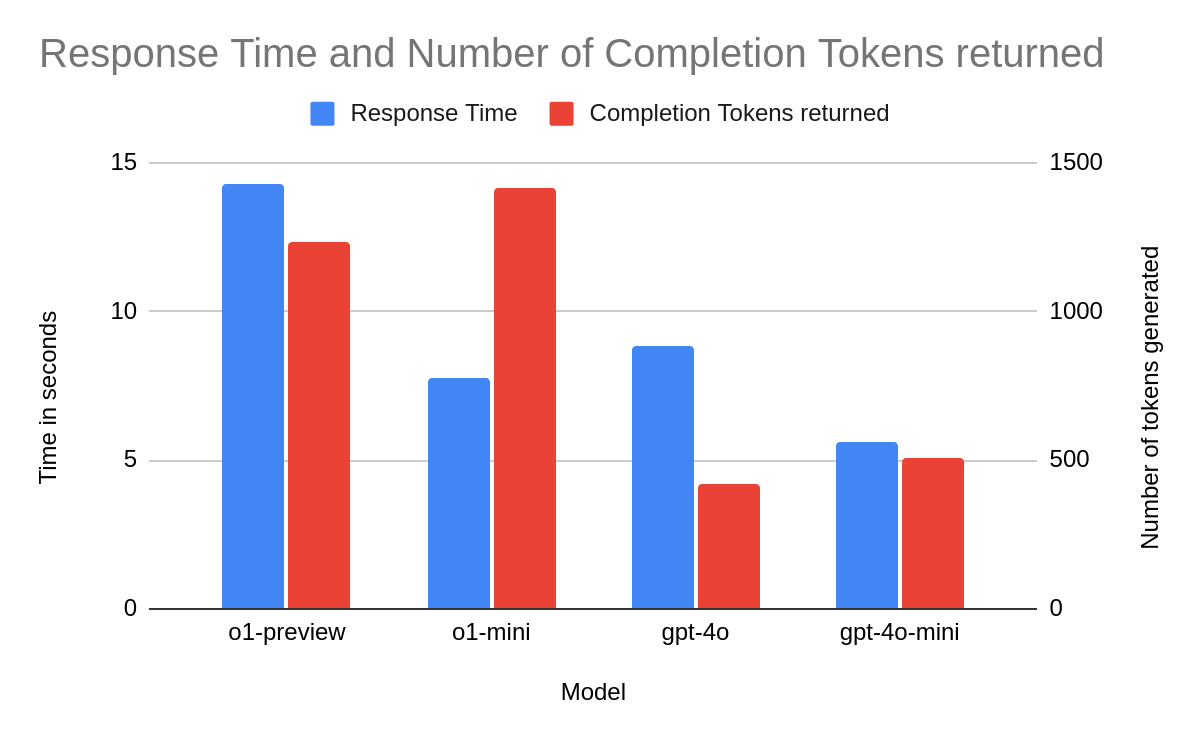 Response Time and Number of Completion Tokens returned

Response Time
Completion Tokens returned

Time in seconds

15
10
5
0

Number of tokens generated

1500
1000
500
0

o1-preview
o1-mini
gpt-4o
gpt-4o-mini

Model